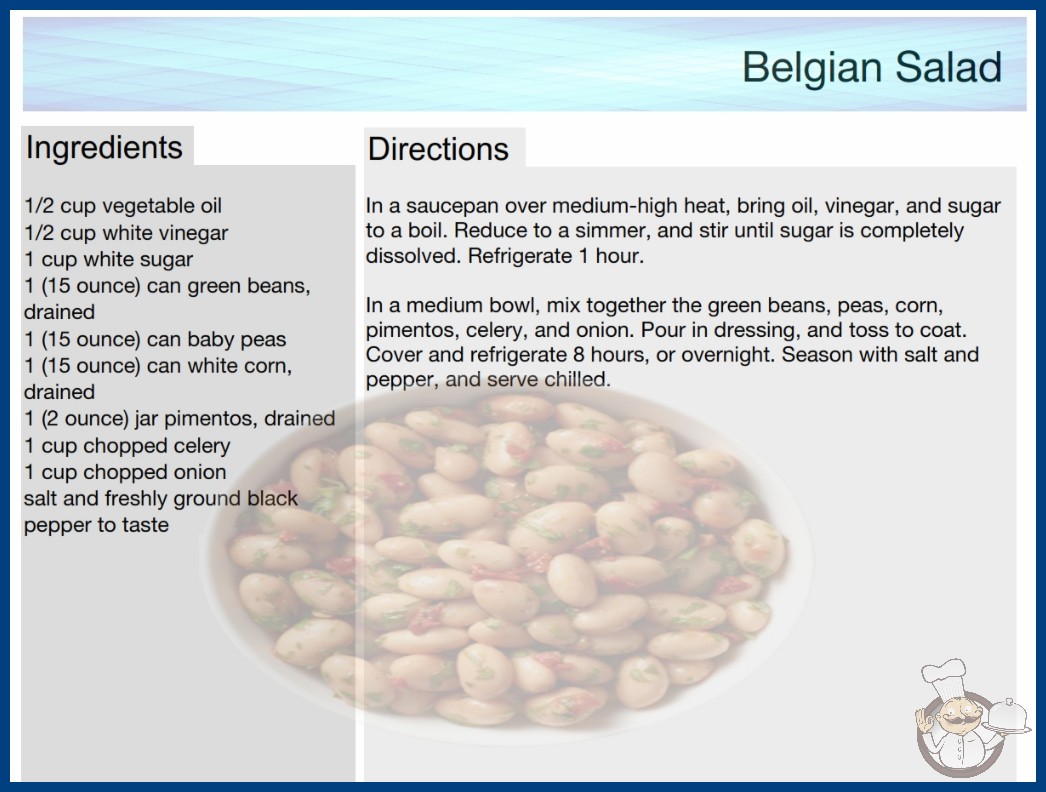 Belgian Salad

Ingredients

1/2 cup vegetable oil
1/2 cup white vinegar
1 cup white sugar
1 (15 ounce) can green beans, drained
1 (15 ounce) can baby peas
1 (15 ounce) can white corn, drained
1 (2 ounce) jar pimentos, drained
1 cup chopped celery
1 cup chopped onion
salt and freshly ground black pepper to taste

Directions

In a saucepan over medium-high heat, bring oil, vinegar, and sugar to a boil. Reduce to a simmer, and stir until sugar is completely dissolved. Refrigerate 1 hour.

In a medium bowl, mix together the green beans, peas, corn, pimentos, celery, and onion. Pour in dressing, and toss to coat. Cover and refrigerate 8 hours, or overnight. Season with salt and pepper, and serve chilled.